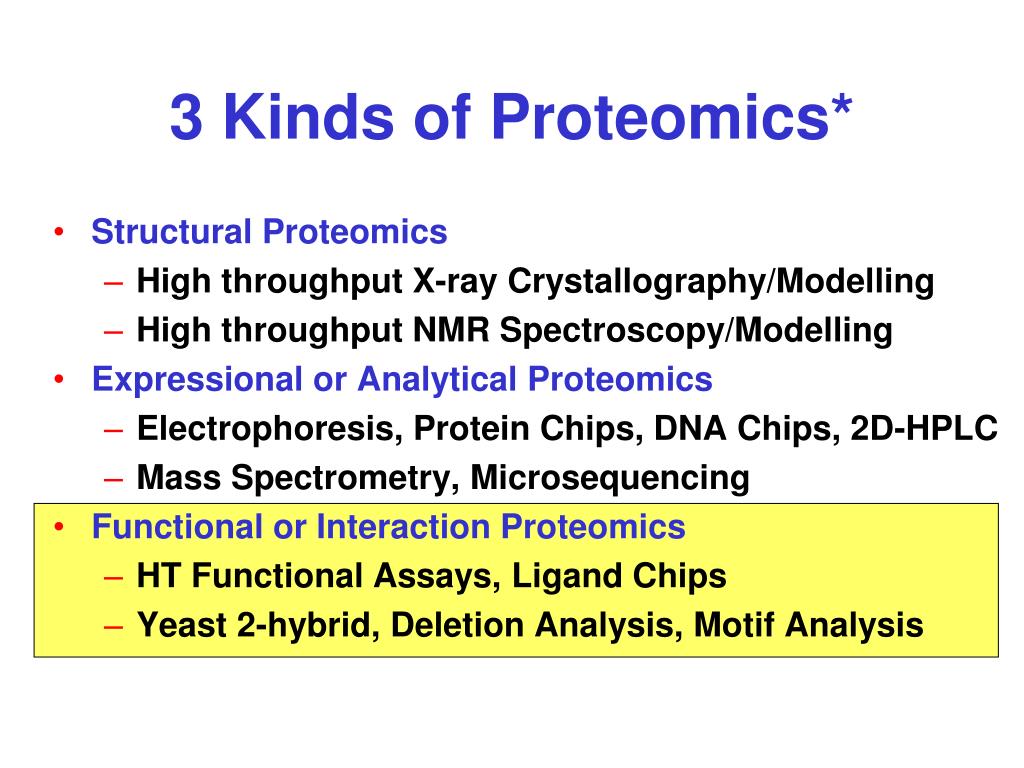 3 Kinds of Proteomics*

• Structural Proteomics
– High throughput X-ray Crystallography/Modelling
– High throughput NMR Spectroscopy/Modelling
• Expressional or Analytical Proteomics
– Electrophoresis, Protein Chips, DNA Chips, 2D-HPLC
– Mass Spectrometry, Microsequencing
• Functional or Interaction Proteomics
– HT Functional Assays, Ligand Chips
– Yeast 2-hybrid, Deletion Analysis, Motif Analysis